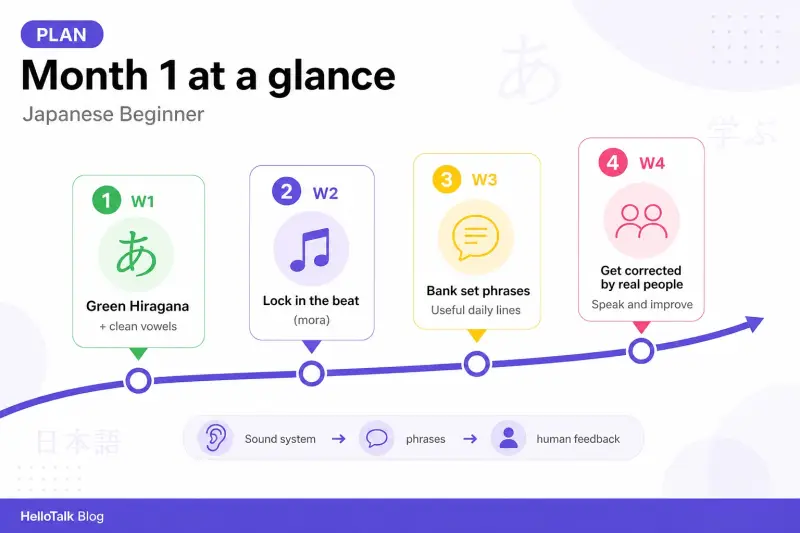 PLAN

Month 1 at a glance

Japanese Beginner

あ

学ぶ

1 W1

あ

Green Hiragana

+ clean vowels

2 W2

Lock in the beat

(mora)

3 W3

Bank set phrases

Useful daily lines

4 W4

Get corrected by real people

Speak and improve

日本語

Sound system → phrases → human feedback

HelloTalk Blog